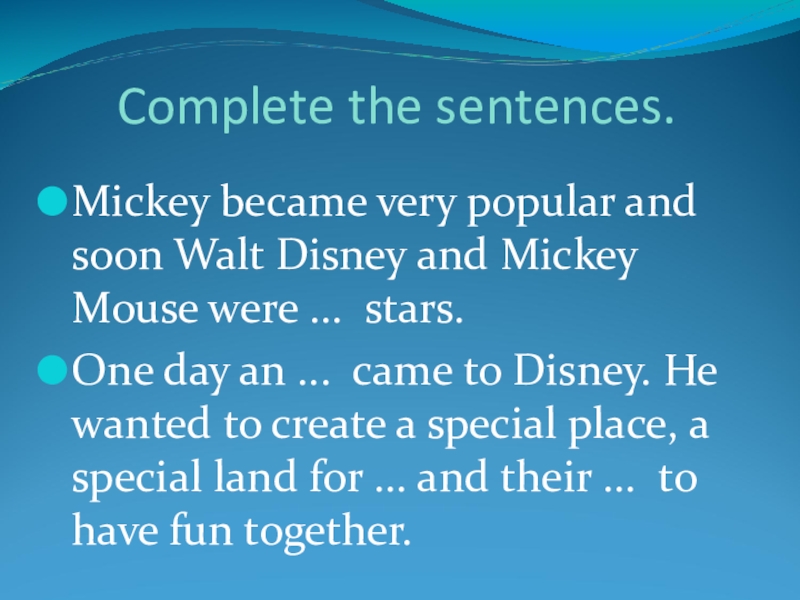 Complete the sentences.

Mickey became very popular and soon Walt Disney and Mickey Mouse were …  stars.

One day an …  came to Disney. He wanted to create a special place, a special land for … and their …  to have fun together.